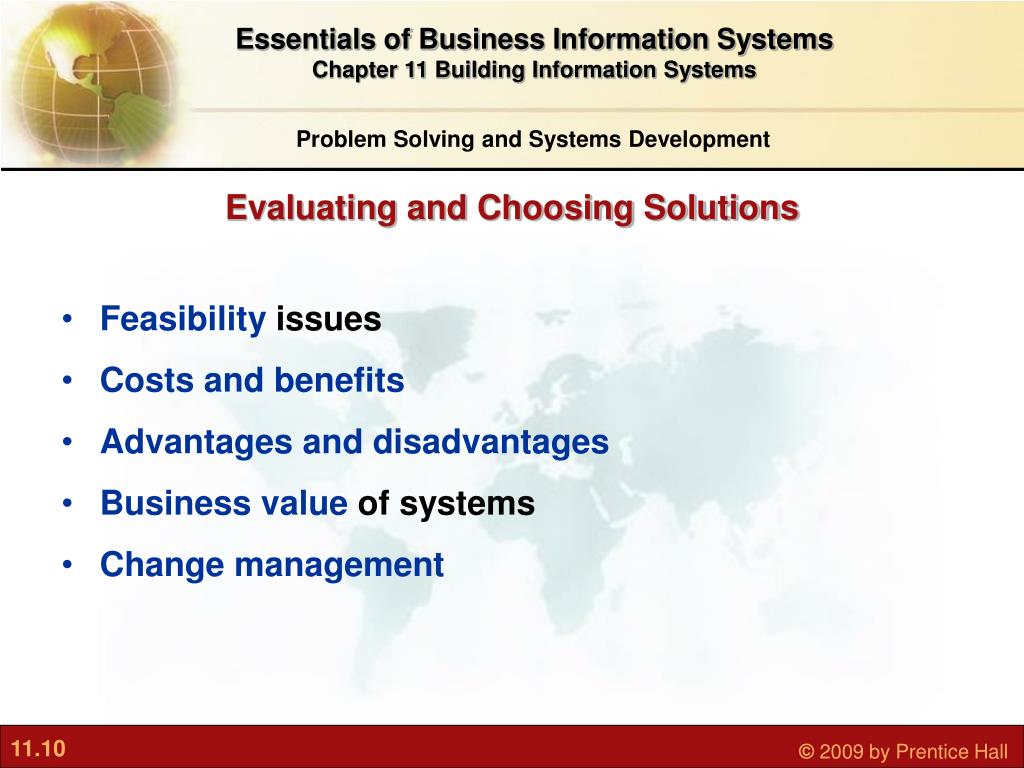 Essentials of Business Information Systems
Chapter 11 Building Information Systems

Problem Solving and Systems Development

Evaluating and Choosing Solutions

• Feasibility issues
• Costs and benefits
• Advantages and disadvantages
• Business value of systems
• Change management

11.10

© 2009 by Prentice Hall